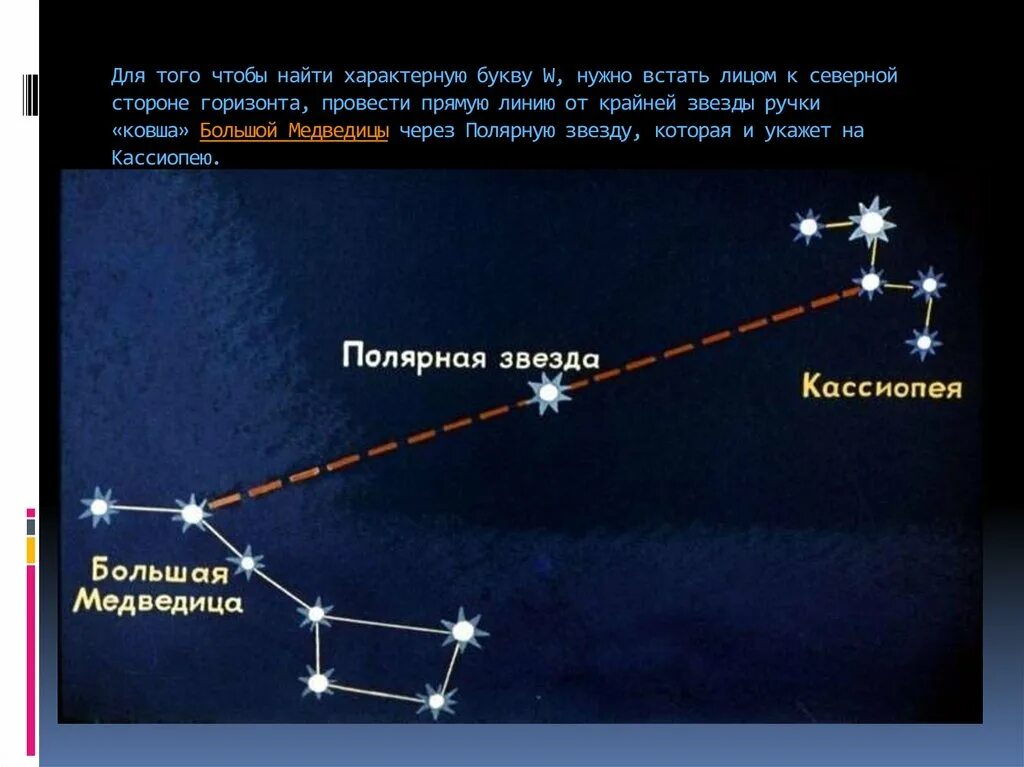 Для того чтобы найти характерную букву W, нужно встать лицом к северной стороне горизонта, провести прямую линию от крайней звезды ручки «ковша» Большой Медведицы через Полярную звезду, которая и укажет на Кассиопею.

Полярная звезда

Кассиопея

Большая Медведица